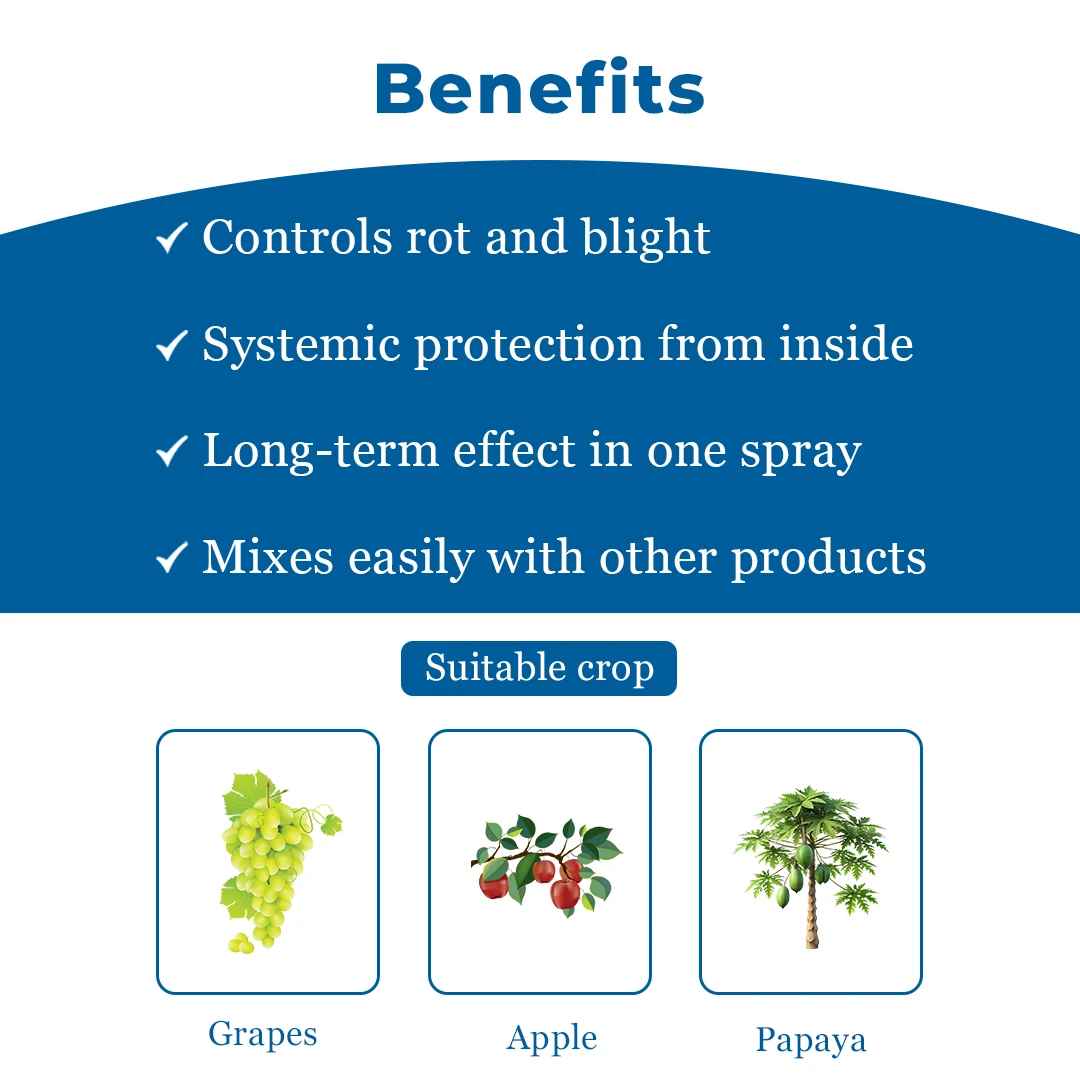 Benefits

✓ Controls rot and blight

✓ Systemic protection from inside

✓ Long-term effect in one spray

✓ Mixes easily with other products

Suitable crop

Grapes

Apple

Papaya